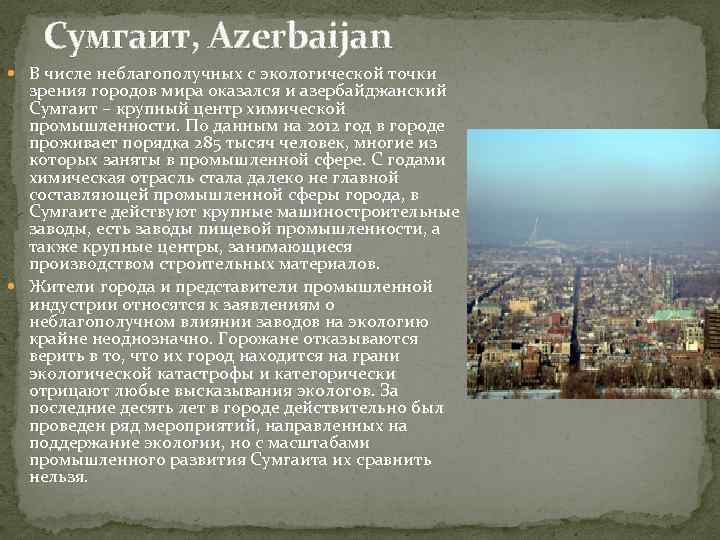 Сумгаит, Azerbaijan

В числе неблагополучных с экологической точки зрения городов мира оказался и азербайджанский Сумгаит – крупный центр химической промышленности. По данным на 2012 год в городе проживает порядка 285 тысяч человек, многие из которых заняты в промышленной сфере. С годами химическая отрасль стала далеко не главной составляющей промышленной сферы города, в Сумгаите действуют крупные машиностроительные заводы, есть заводы пищевой промышленности, а также крупные центры, занимающиеся производством строительных материалов.

Жители города и представители промышленной индустрии относятся к заявлениям о неблагополучном влиянии заводов на экологию крайне неоднозначно. Горожане отказываются верить в то, что их город находится на грани экологической катастрофы и категорически отрицают любые высказывания экологов. За последние десять лет в городе действительно был проведен ряд мероприятий, направленных на поддержание экологии, но с масштабами промышленного развития Сумгаита их сравнить нельзя.